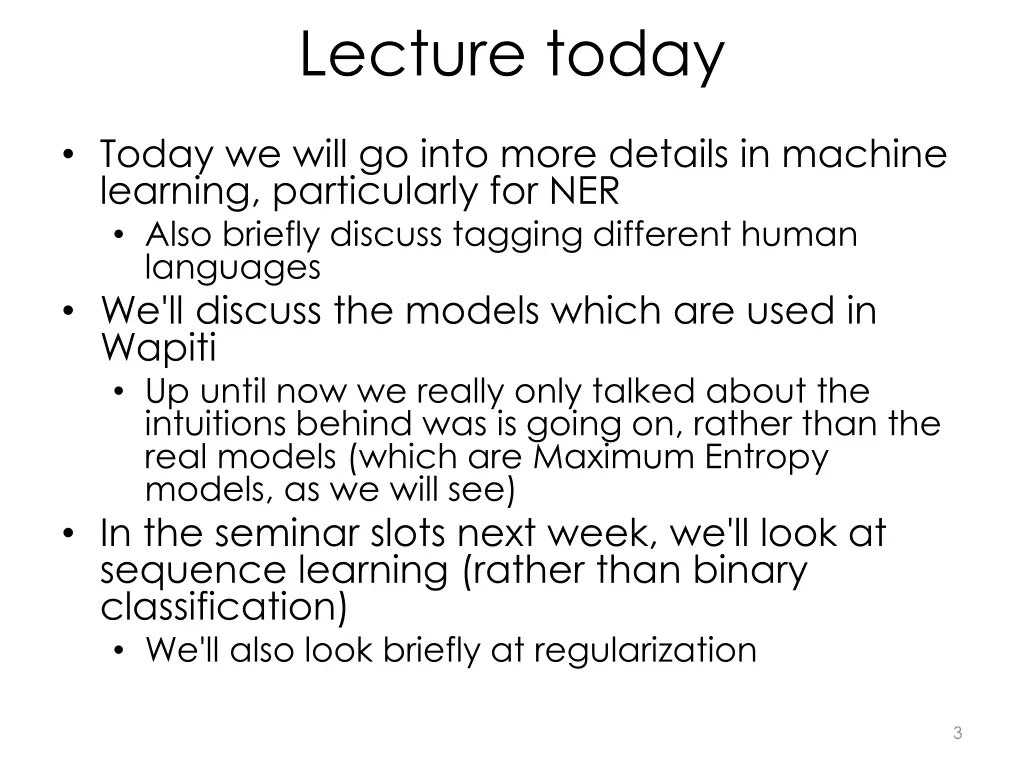 Lecture today

• Today we will go into more details in machine learning, particularly for NER
  • Also briefly discuss tagging different human languages
• We'll discuss the models which are used in Wapiti
  • Up until now we really only talked about the intuitions behind was is going on, rather than the real models (which are Maximum Entropy models, as we will see)
• In the seminar slots next week, we'll look at sequence learning (rather than binary classification)
  • We'll also look briefly at regularization

3